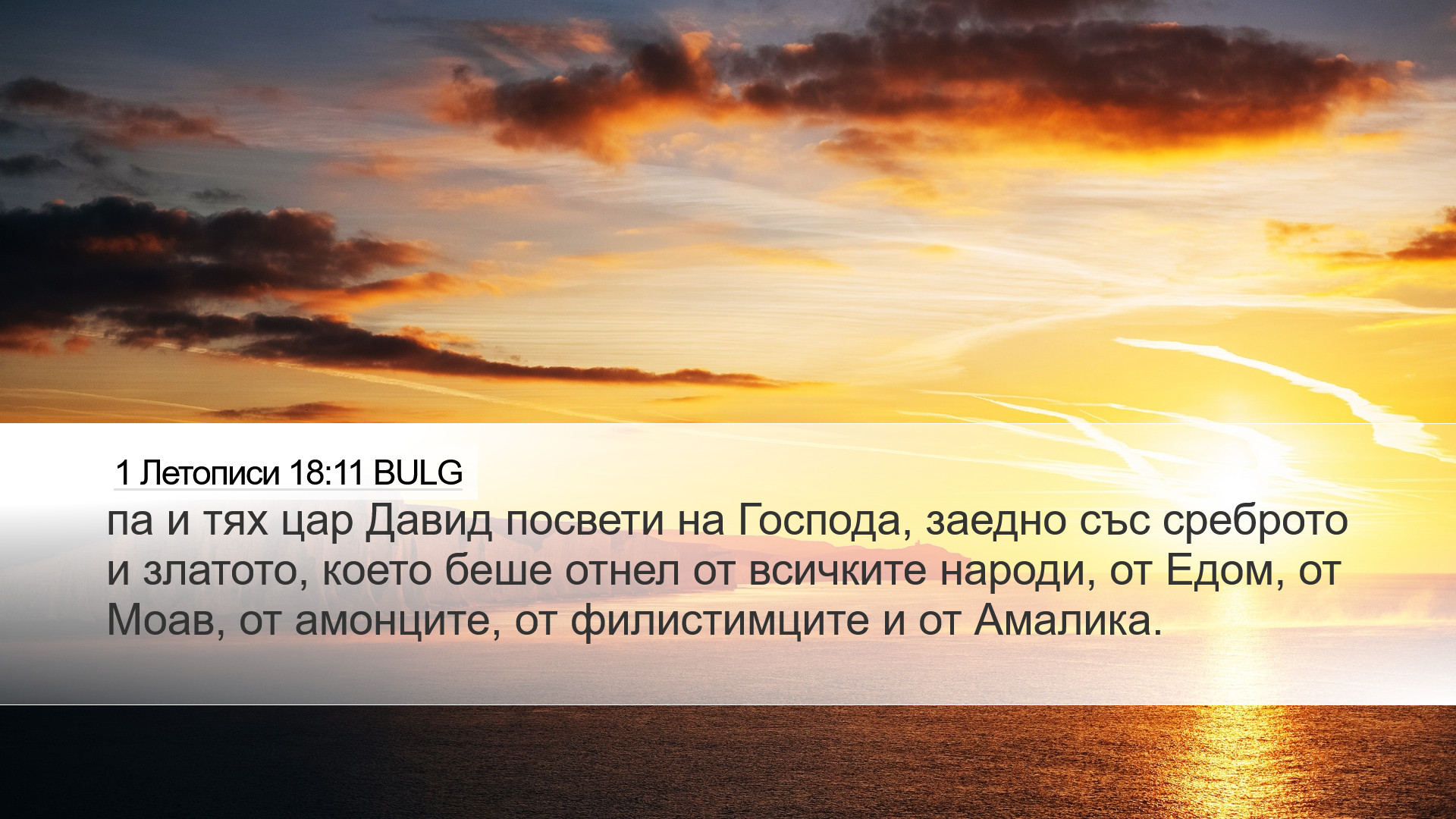 1 Летописи 18:11 BULG

па и тях цар Давид посвети на Господа, заедно със среброто и златото, което беше отнел от всичките народи, от Едом, от Моав, от амонците, от филистимците и от Амалика.